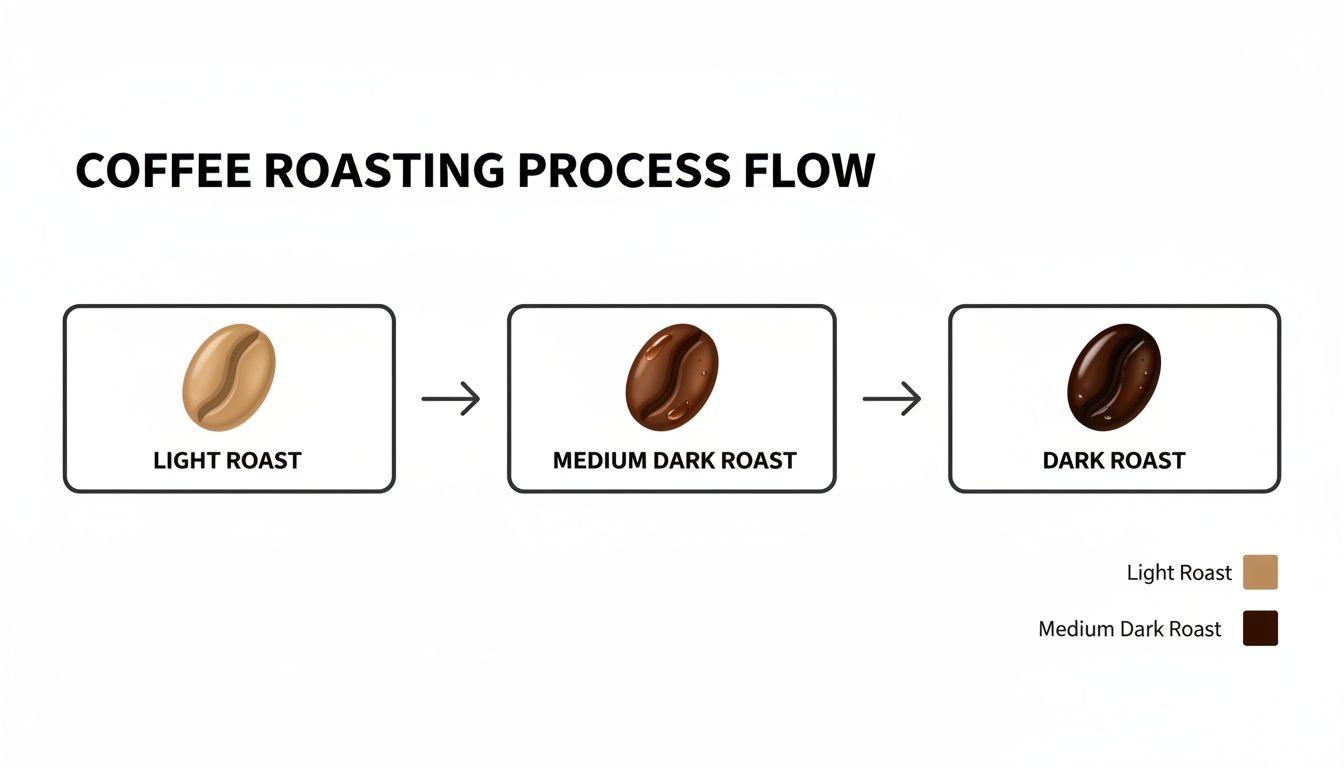 COFFEE ROASTING PROCESS FLOW

LIGHT ROAST

MEDIUM DARK ROAST

DARK ROAST

Light Roast

Medium Dark Roast